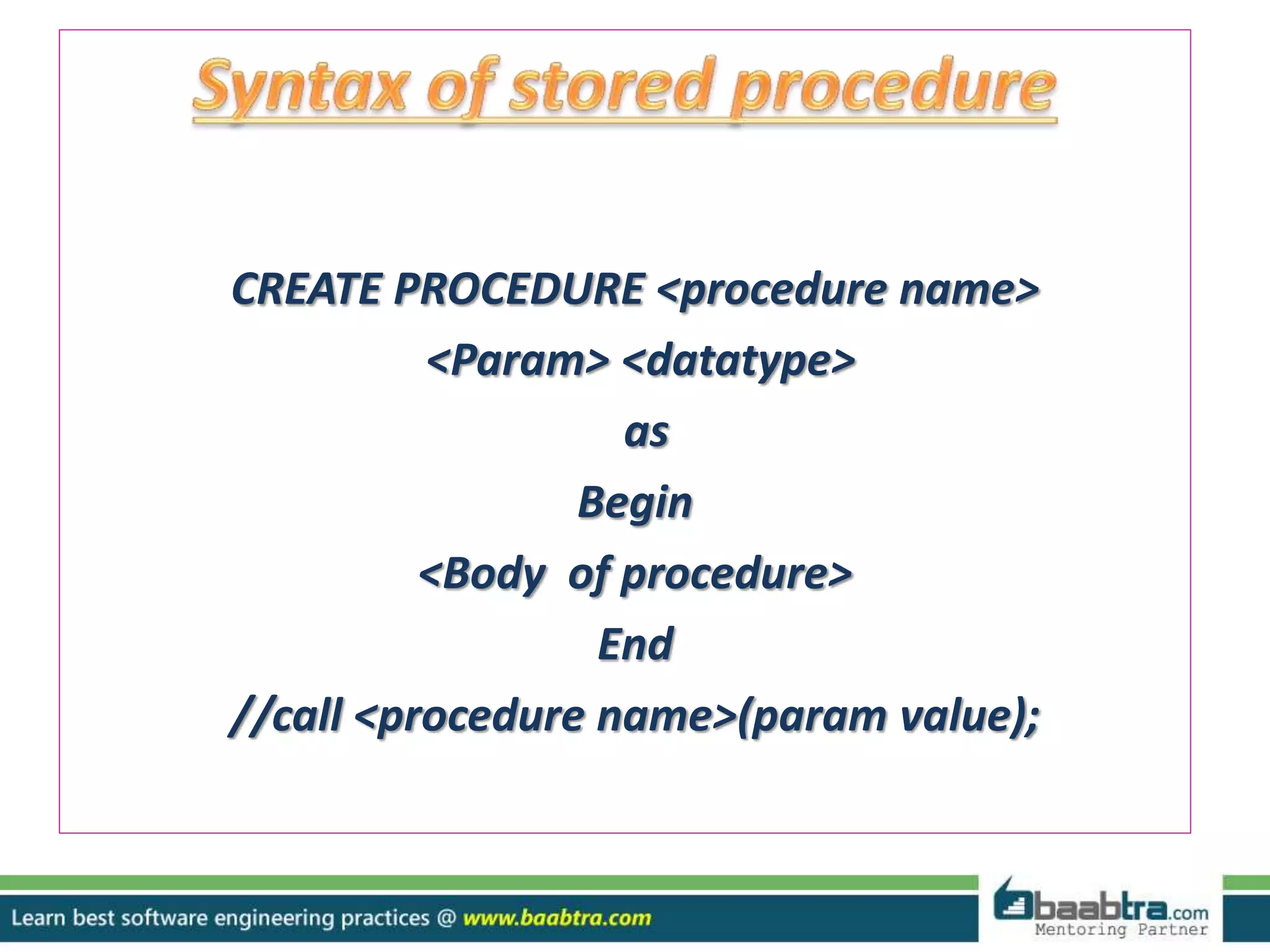 Syntax of stored procedure

CREATE PROCEDURE <procedure name>

<Param> <datatype>

as

Begin

<Body of procedure>

End

//call <procedure name>(param value);

Learn best software engineering practices @ www.baabtra.com

baabtra.com
Mentoring Partner